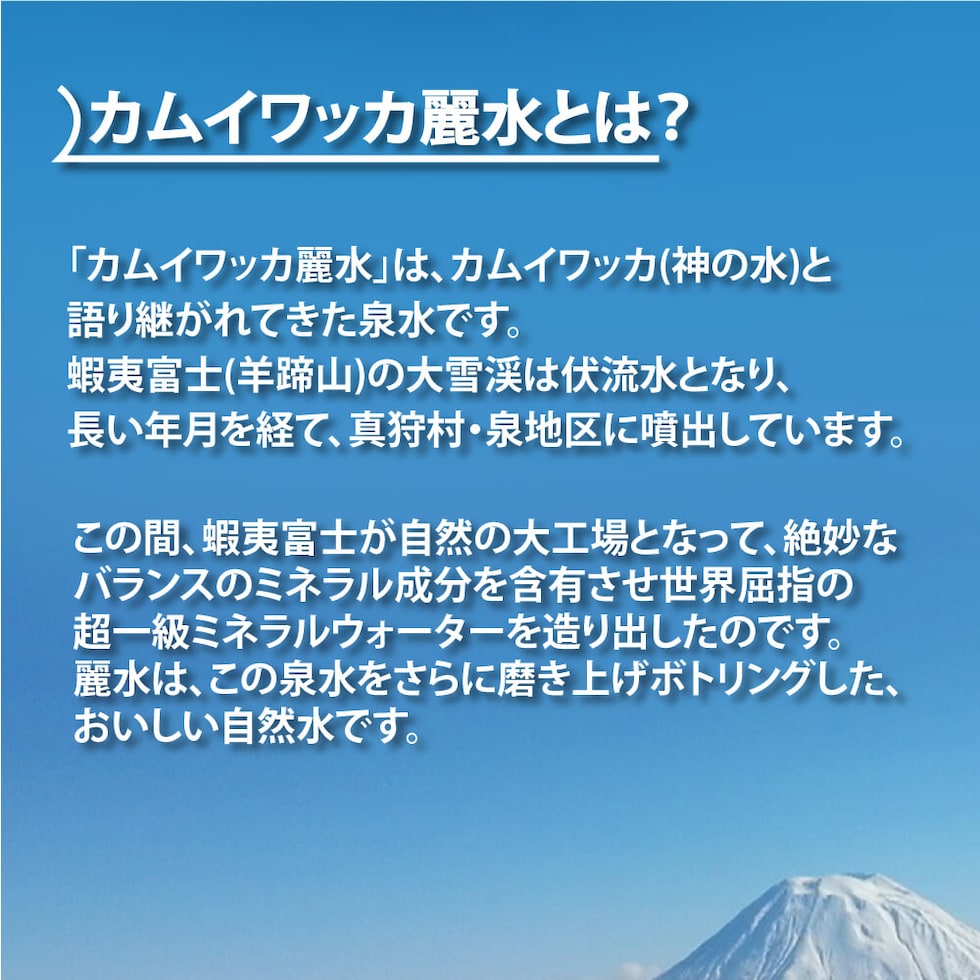 カムイワッカ麗水とは？

「カムイワッカ麗水」は、カムイワッカ(神の水)と語り継がれてきた泉水です。
蝦夷富士(羊蹄山)の大雪渓は伏流水となり、長い年月を経て、真狩村・泉地区に噴出しています。

この間、蝦夷富士が自然の大工場となって、絶妙なバランスのミネラル成分を含有させ世界屈指の超一級ミネラルウォーターを造り出したのです。
麗水は、この泉水をさらに磨き上げボトリングした、おいしい自然水です。